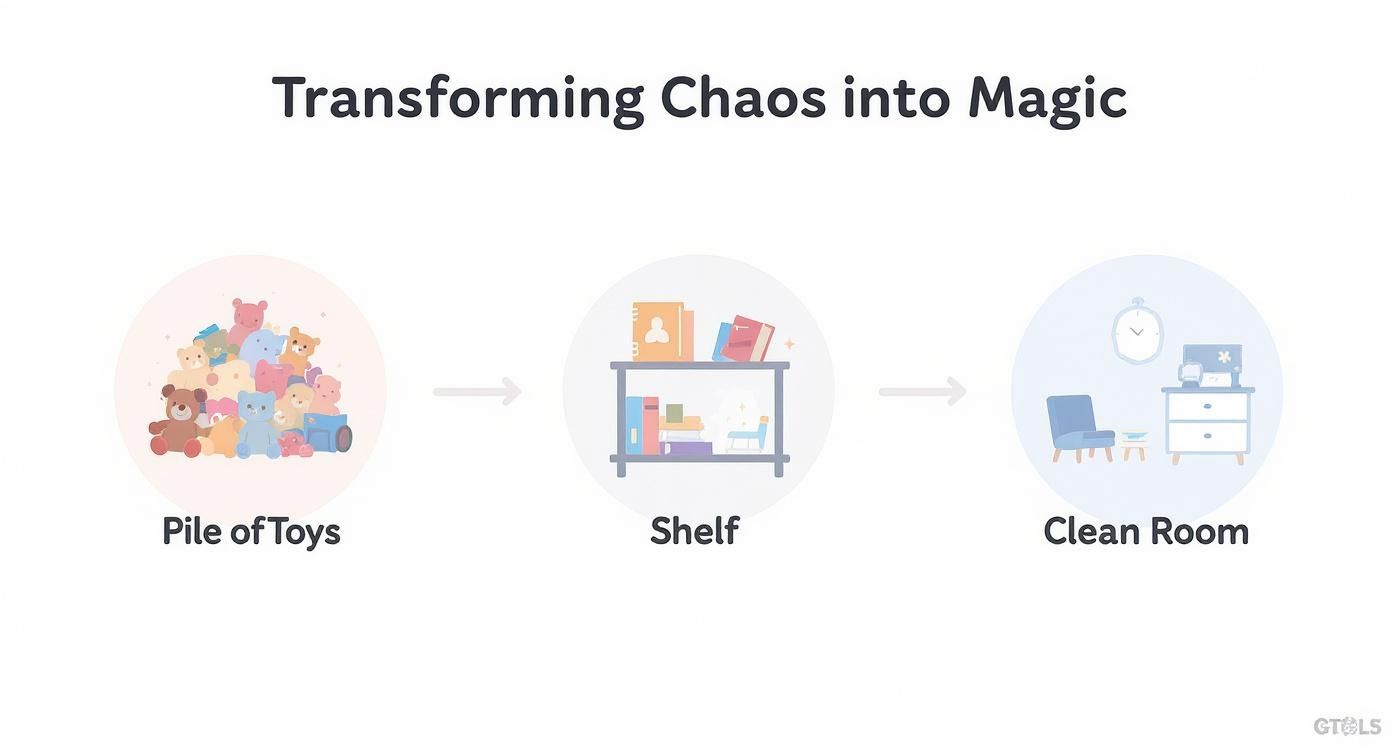 Transforming Chaos into Magic

Pile ofToys

Shelf

Clean Room

GTOLS